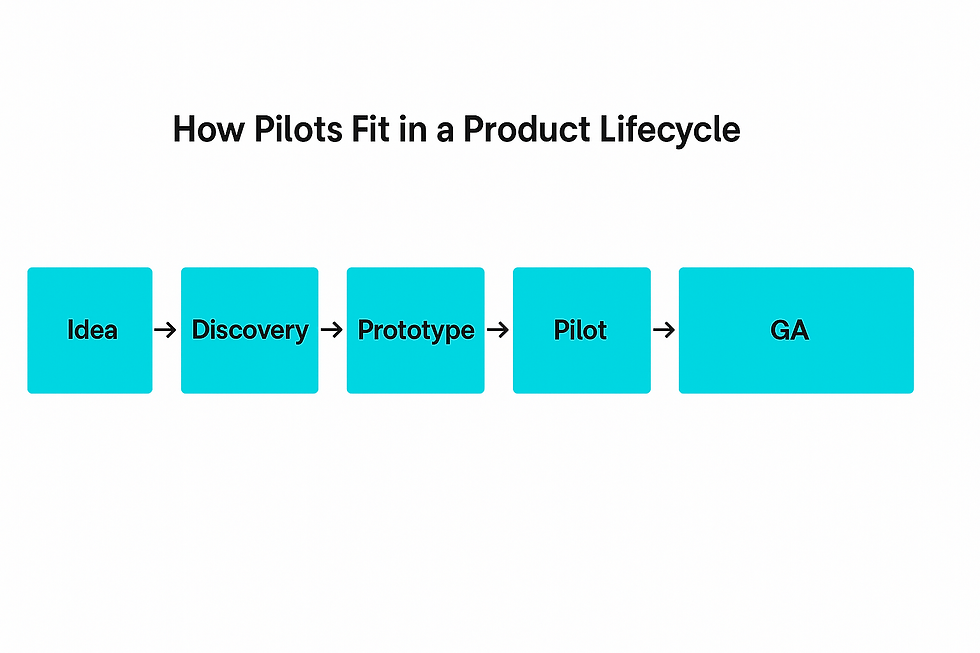 How Pilots Fit in a Product Lifecycle

Idea → Discovery → Prototype → Pilot → GA